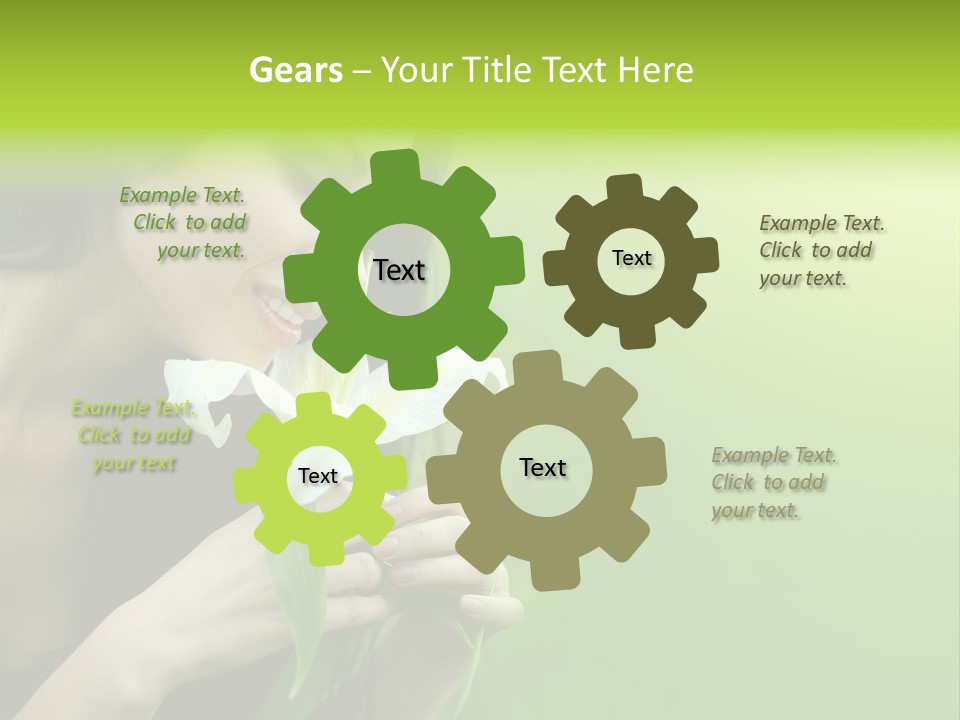 Gears – Your Title Text Here

Example Text. Click to add your text.

Text

Text

Example Text. Click to add your text.

Example Text. Click to add your text

Text

Text

Example Text. Click to add your text.